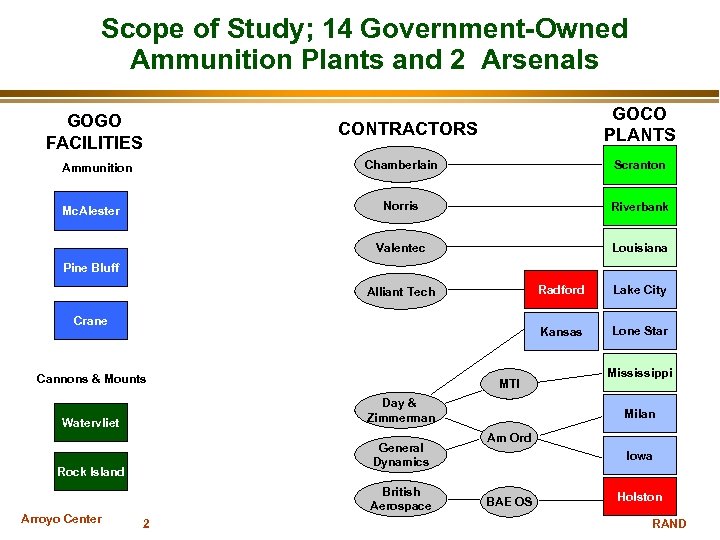 Scope of Study; 14 Government-Owned Ammunition Plants and 2 Arsenals

GOGO FACILITIES

Ammunition

McAlester

Pine Bluff

Crane

Cannons & Mounts

Watervliet

Rock Island

CONTRACTORS

Chamberlain

Norris

Valentec

Alliant Tech

Day & Zimmerman

General Dynamics

British Aerospace

MTI

Am Ord

BAE OS

Radford

Kansas

GOCO PLANTS

Scranton

Riverbank

Louisiana

Lake City

Lone Star

Mississippi

Milan

Iowa

Holston

Arroyo Center

2

RAND